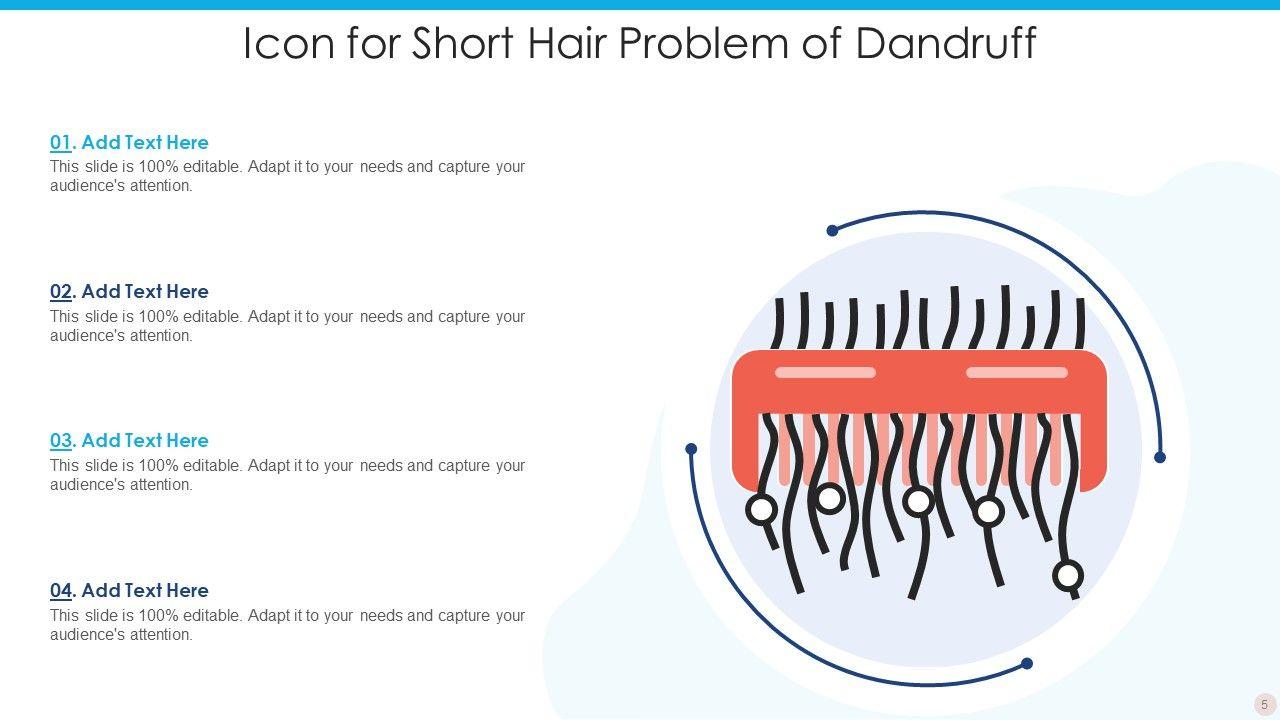 Icon for Short Hair Problem of Dandruff

01. Add Text Here
This slide is 100% editable. Adapt it to your needs and capture your audience's attention.

02. Add Text Here
This slide is 100% editable. Adapt it to your needs and capture your audience's attention.

03. Add Text Here
This slide is 100% editable. Adapt it to your needs and capture your audience's attention.

04. Add Text Here
This slide is 100% editable. Adapt it to your needs and capture your audience's attention.

5